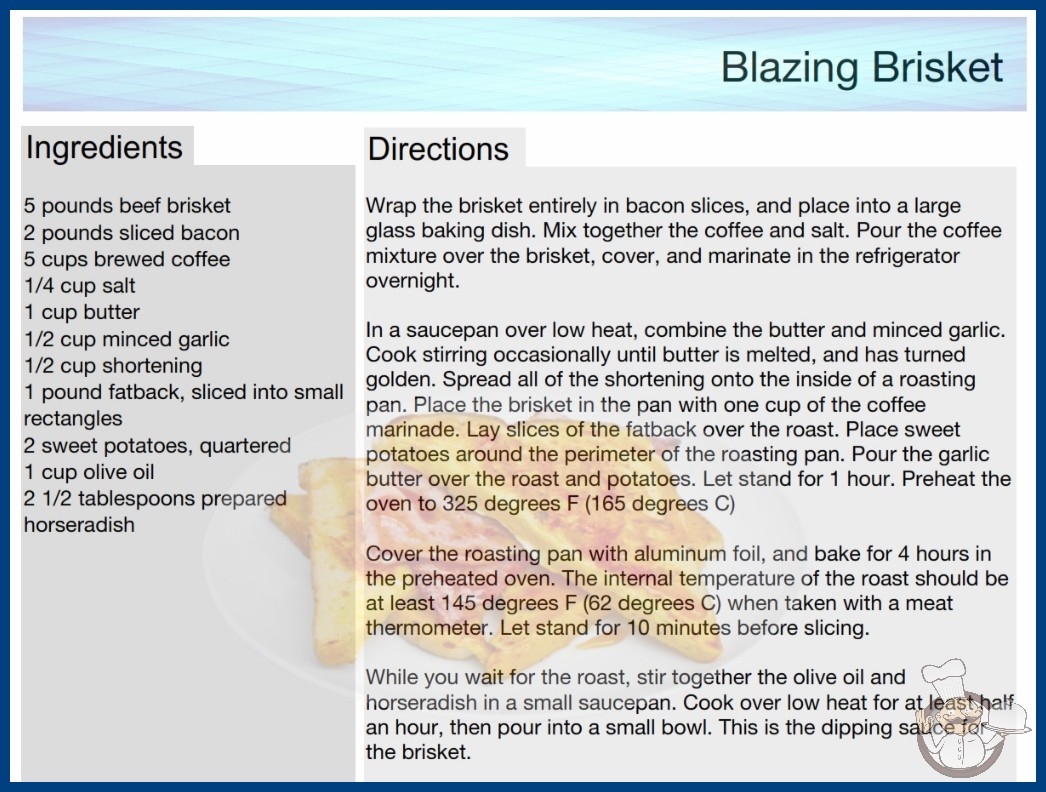 Blazing Brisket

Ingredients

5 pounds beef brisket
2 pounds sliced bacon
5 cups brewed coffee
1/4 cup salt
1 cup butter
1/2 cup minced garlic
1/2 cup shortening
1 pound fatback, sliced into small rectangles
2 sweet potatoes, quartered
1 cup olive oil
2 1/2 tablespoons prepared horseradish

Directions

Wrap the brisket entirely in bacon slices, and place into a large glass baking dish. Mix together the coffee and salt. Pour the coffee mixture over the brisket, cover, and marinate in the refrigerator overnight.

In a saucepan over low heat, combine the butter and minced garlic. Cook stirring occasionally until butter is melted, and has turned golden. Spread all of the shortening onto the inside of a roasting pan. Place the brisket in the pan with one cup of the coffee marinade. Lay slices of the fatback over the roast. Place sweet potatoes around the perimeter of the roasting pan. Pour the garlic butter over the roast and potatoes. Let stand for 1 hour. Preheat the oven to 325 degrees F (165 degrees C)

Cover the roasting pan with aluminum foil, and bake for 4 hours in the preheated oven. The internal temperature of the roast should be at least 145 degrees F (62 degrees C) when taken with a meat thermometer. Let stand for 10 minutes before slicing.

While you wait for the roast, stir together the olive oil and horseradish in a small saucepan. Cook over low heat for at least half an hour, then pour into a small bowl. This is the dipping sauce for the brisket.